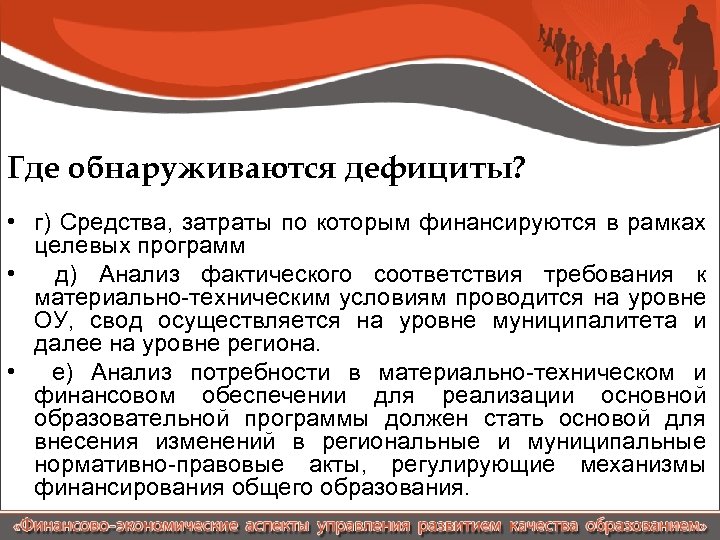 Где обнаруживаются дефициты?

• г) Средства, затраты по которым финансируются в рамках целевых программ

• д) Анализ фактического соответствия требования к материально-техническим условиям проводится на уровне ОУ, свод осуществляется на уровне муниципалитета и далее на уровне региона.

• е) Анализ потребности в материально-техническом и финансовом обеспечении для реализации основной образовательной программы должен стать основой для внесения изменений в региональные и муниципальные нормативно-правовые акты, регулирующие механизмы финансирования общего образования.

«Финансово-экономические аспекты управления развитием качества образованием»